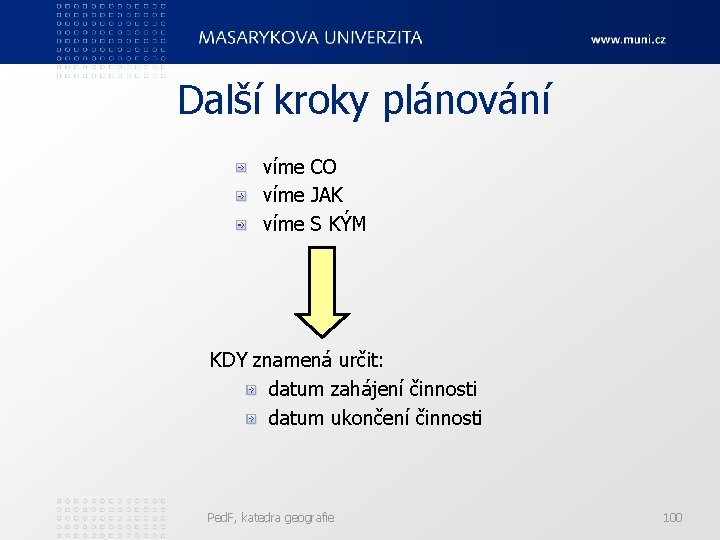 MASARYKOVA UNIVERZITA www.muni.cz

Další kroky plánování

víme CO
víme JAK
víme S KÝM

KDY znamená určit:
datum zahájení činnosti
datum ukončení činnosti

PedF, katedra geografie 100